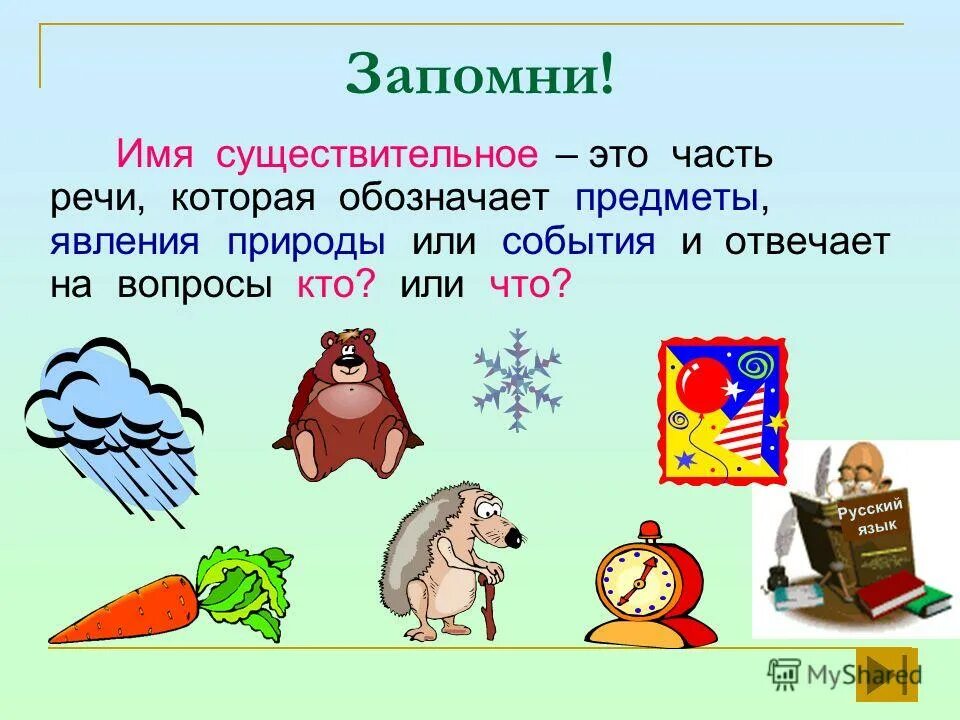 Запомни!

Имя существительное – это часть речи, которая обозначает предметы, явления природы или события и отвечает на вопросы кто? или что?

Русский язык

MyShared